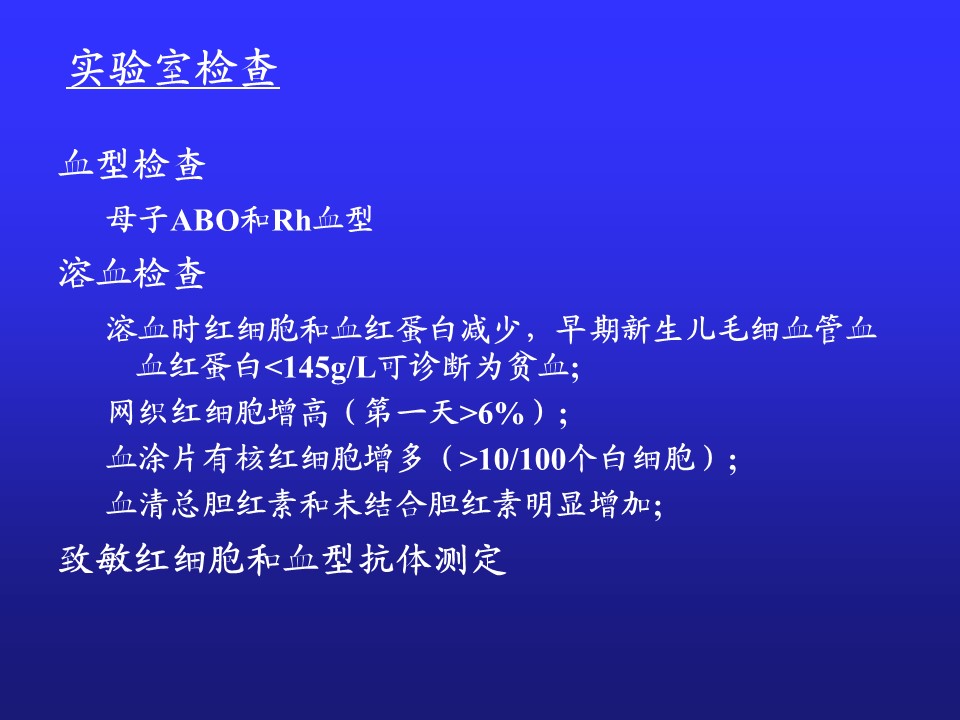 实验室检查

血型检查

母子ABO和Rh血型

溶血检查

溶血时红细胞和血红蛋白减少，早期新生儿毛细血管血血红蛋白<145g/L可诊断为贫血;

网织红细胞增高（第一天>6%）;

血涂片有核红细胞增多（>10/100个白细胞）;

血清总胆红素和未结合胆红素明显增加;

致敏红细胞和血型抗体测定